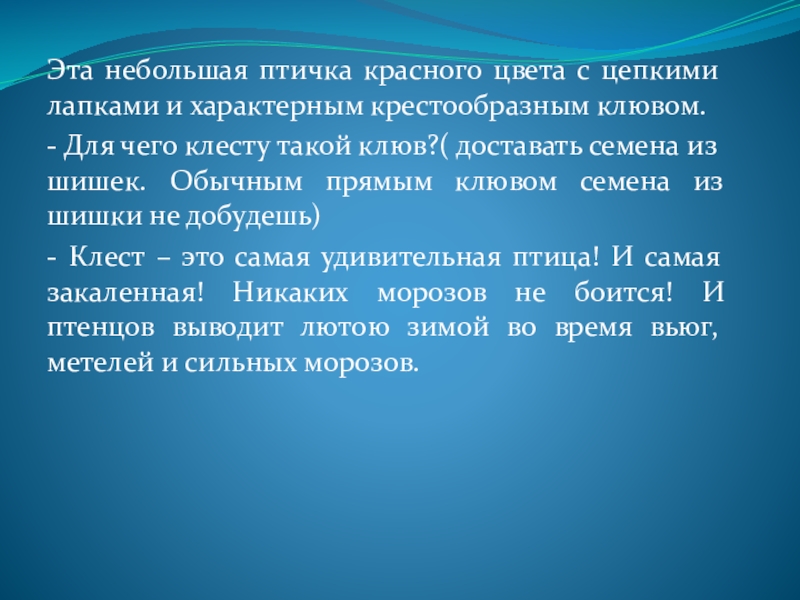 Эта небольшая птичка красного цвета с цепкими лапками и характерным крестообразным клювом.

- Для чего клесту такой клюв?( доставать семена из шишек. Обычным прямым клювом семена из шишки не добудешь)

- Клест – это самая удивительная птица! И самая закаленная! Никаких морозов не боится! И птенцов выводит лютою зимой во время вьюг, метелей и сильных морозов.